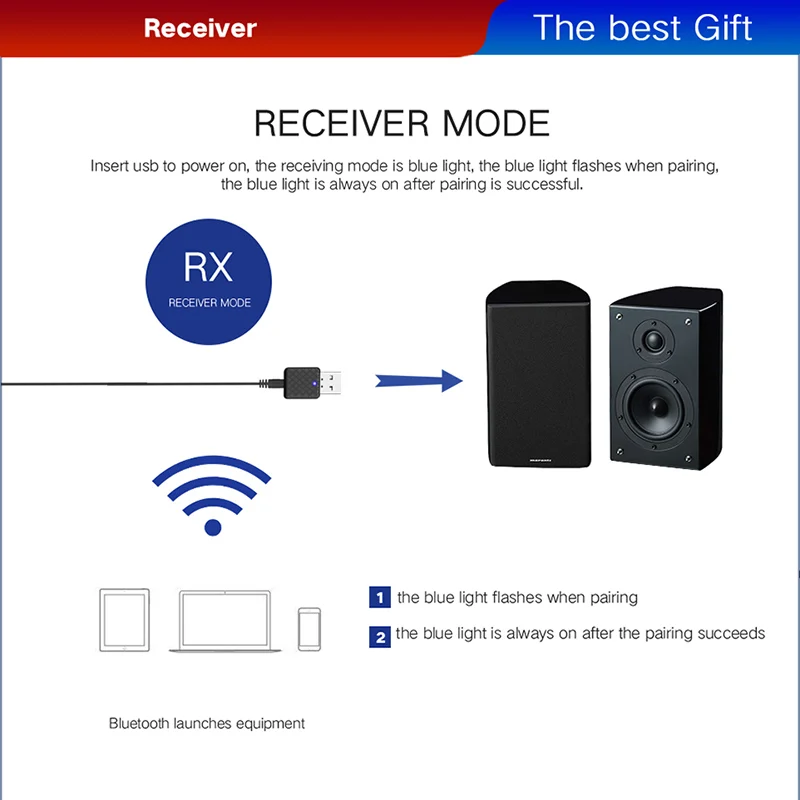 Receiver

The best Gift

RECEIVER MODE

Insert usb to power on, the receiving mode is blue light, the blue light flashes when pairing, the blue light is always on after pairing is successful.

RX
RECEIVER MODE

1 the blue light flashes when pairing

2 the blue light is always on after the pairing succeeds

Bluetooth launches equipment